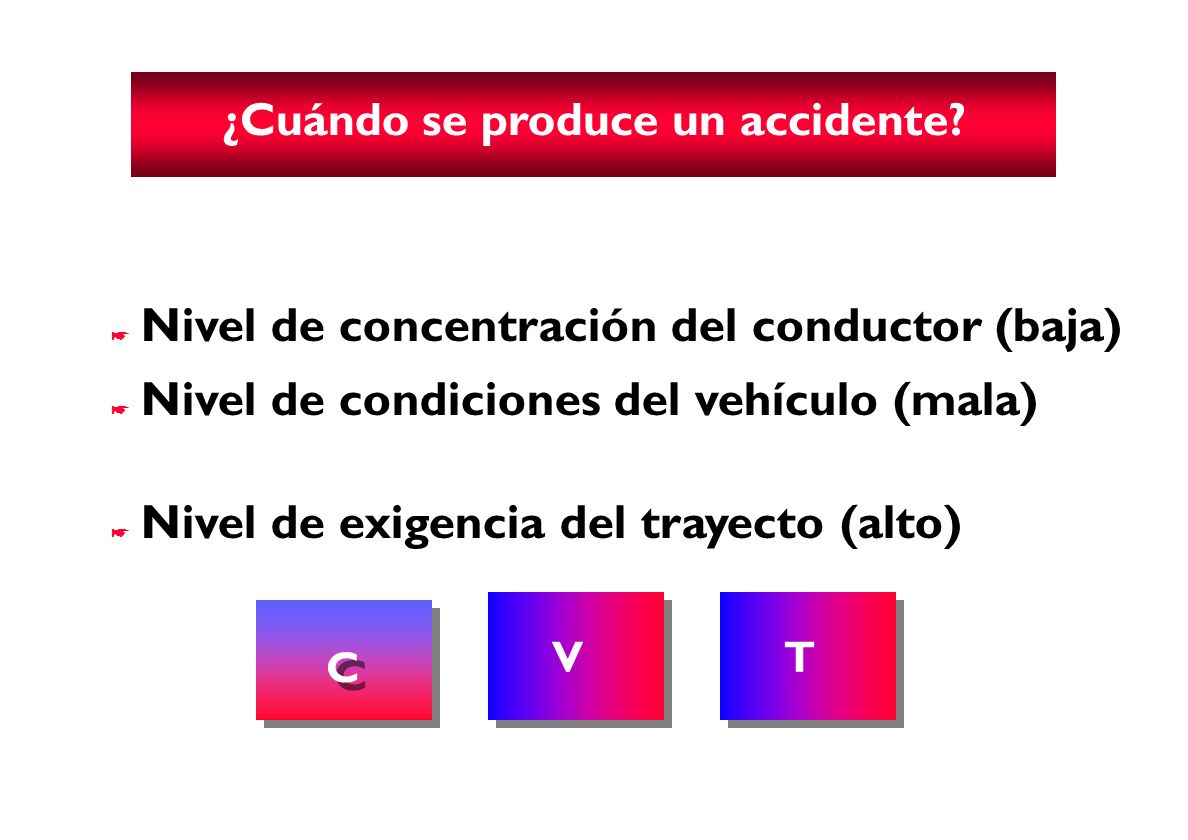 ¿Cuándo se produce un accidente?

Nivel de concentración del conductor (baja)

Nivel de condiciones del vehículo (mala)

Nivel de exigencia del trayecto (alto)

C

V

T